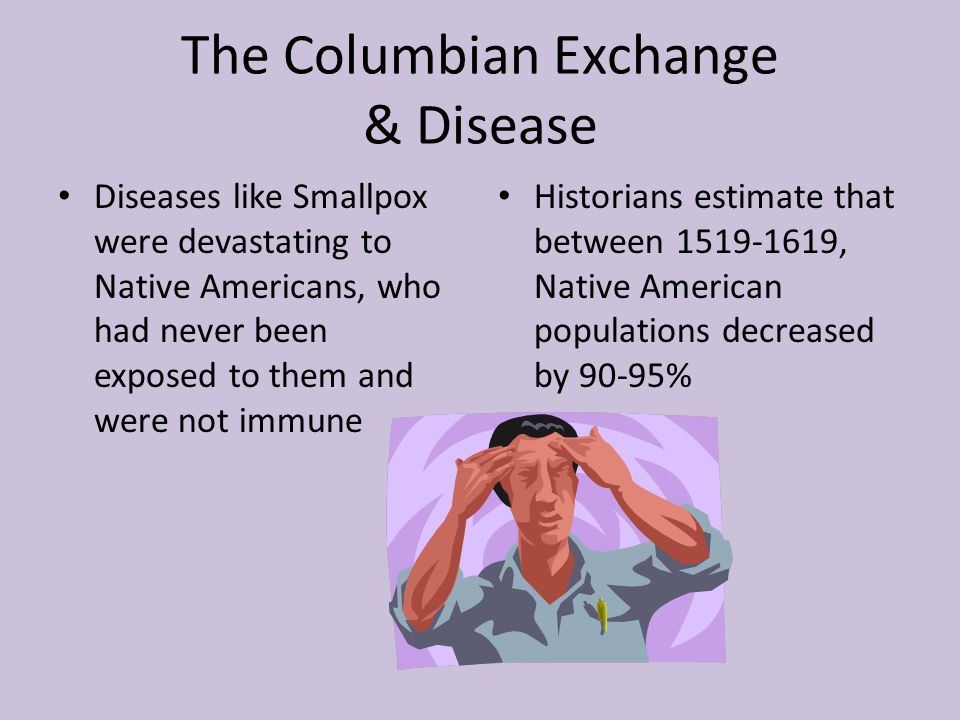 The Columbian Exchange & Disease

• Diseases like Smallpox were devastating to Native Americans, who had never been exposed to them and were not immune

• Historians estimate that between 1519-1619, Native American populations decreased by 90-95%